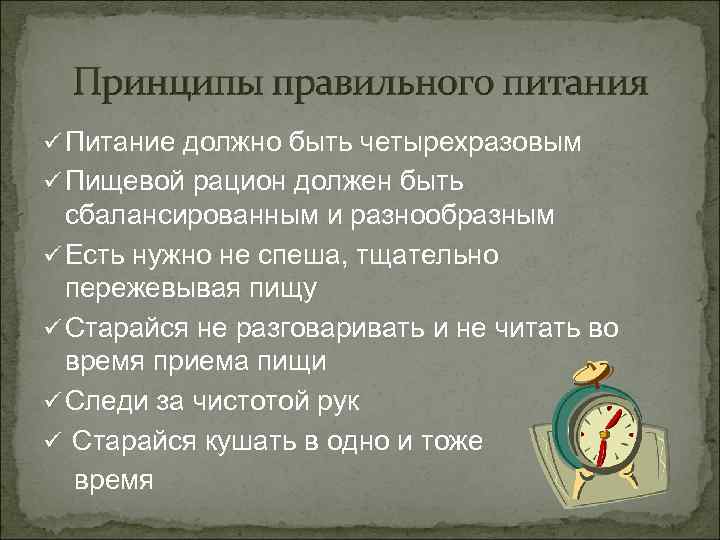 Принципы правильного питания

✓ Питание должно быть четырехразовым
✓ Пищевой рацион должен быть сбалансированным и разнообразным
✓ Есть нужно не спеша, тщательно пережевывая пищу
✓ Старайся не разговаривать и не читать во время приема пищи
✓ Следи за чистотой рук
✓ Старайся кушать в одно и тоже время